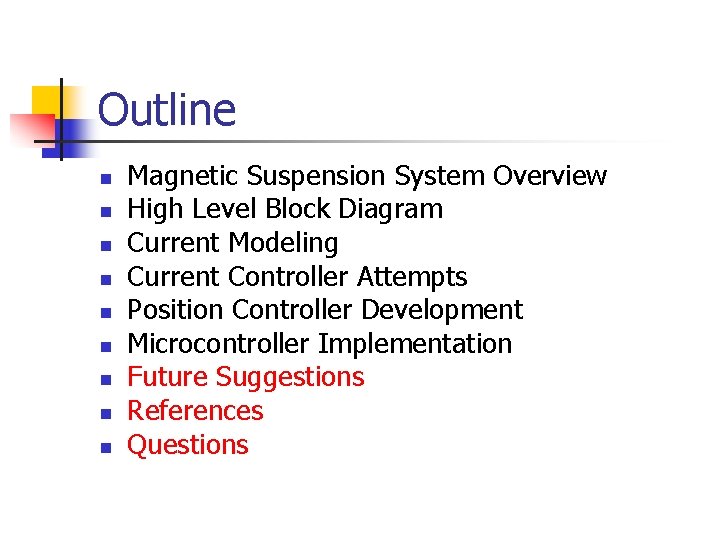 Outline

- Magnetic Suspension System Overview
- High Level Block Diagram
- Current Modeling
- Current Controller Attempts
- Position Controller Development
- Microcontroller Implementation
- Future Suggestions
- References
- Questions